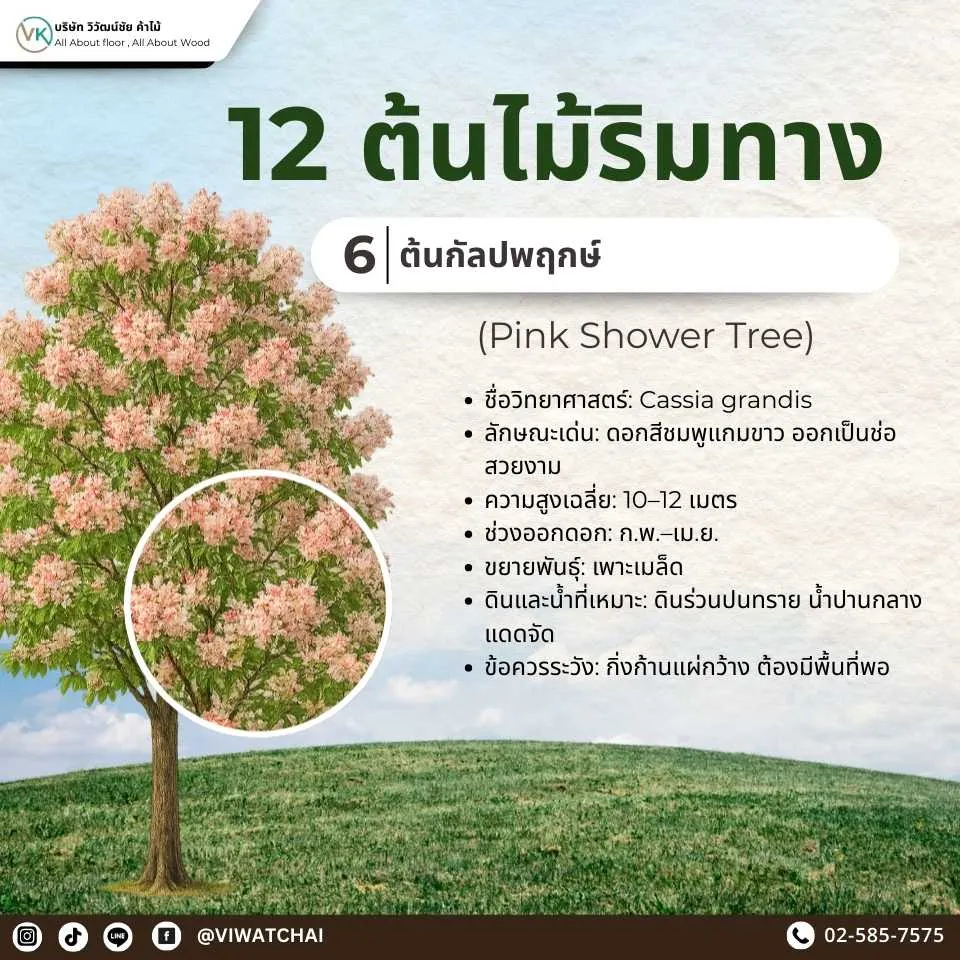 VK บริษัท วิวัฒน์ชัย ค้าไม้
All About floor , All About Wood

12 ต้นไม้ริมทาง

6 ต้นกัลปพฤกษ์

(Pink Shower Tree)

• ชื่อวิทยาศาสตร์: Cassia grandis
• ลักษณะเด่น: ดอกสีชมพูแกมขาว ออกเป็นช่อสวยงาม
• ความสูงเฉลี่ย: 10–12 เมตร
• ช่วงออกดอก: ก.พ.–เม.ย.
• ขยายพันธุ์: เพาะเมล็ด
• ดินและน้ำที่เหมาะ: ดินร่วนปนทราย น้ำปานกลาง แดดจัด
• ข้อควรระวัง: กิ่งก้านแผ่กว้าง ต้องมีพื้นที่พอ

LINE @VIWATCHAI 02-585-7575